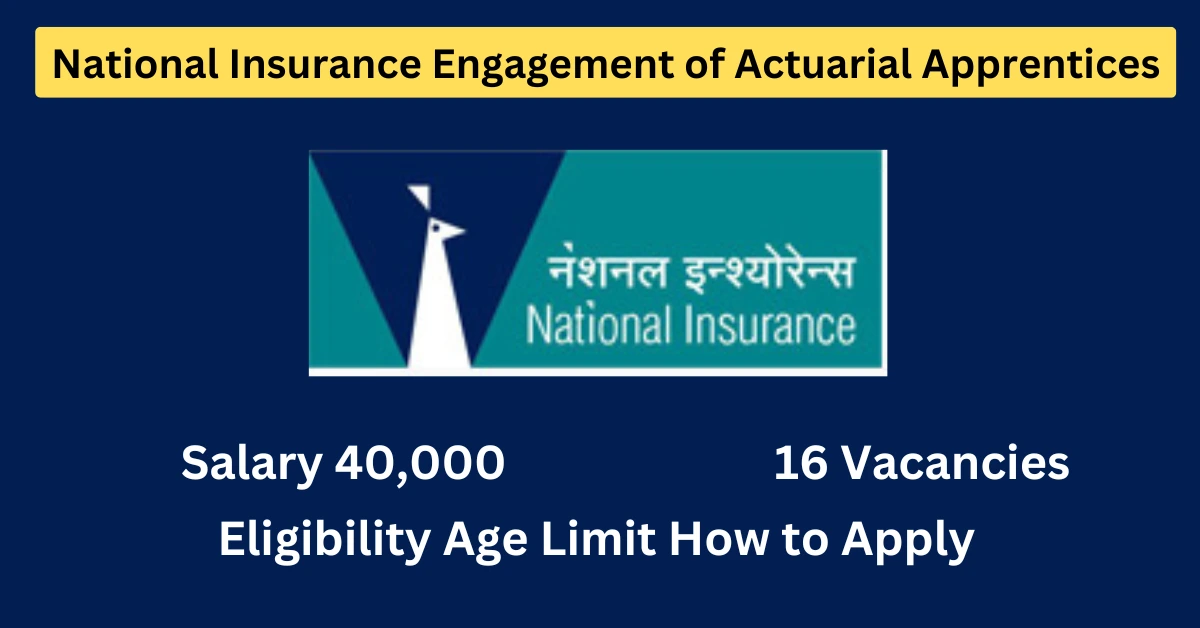 National Insurance Engagement of Actuarial Apprentices

नेशनल इन्श्योरेन्स
National Insurance

Salary 40,000

16 Vacancies

Eligibility Age Limit How to Apply